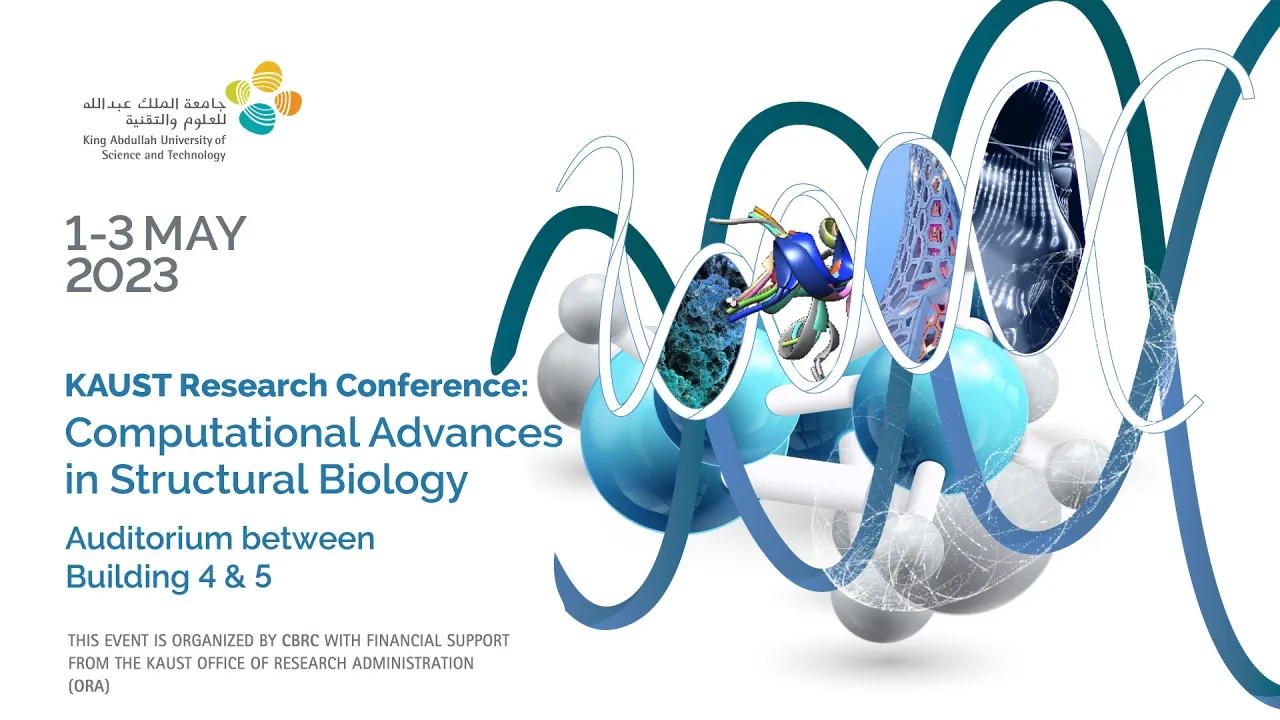 جامعة الملك عبدالله للعلوم والتقنية
King Abdullah University of Science and Technology

1-3 MAY 2023

KAUST Research Conference:
Computational Advances in Structural Biology

Auditorium between Building 4 & 5

THIS EVENT IS ORGANIZED BY CBRC WITH FINANCIAL SUPPORT FROM THE KAUST OFFICE OF RESEARCH ADMINISTRATION (ORA)